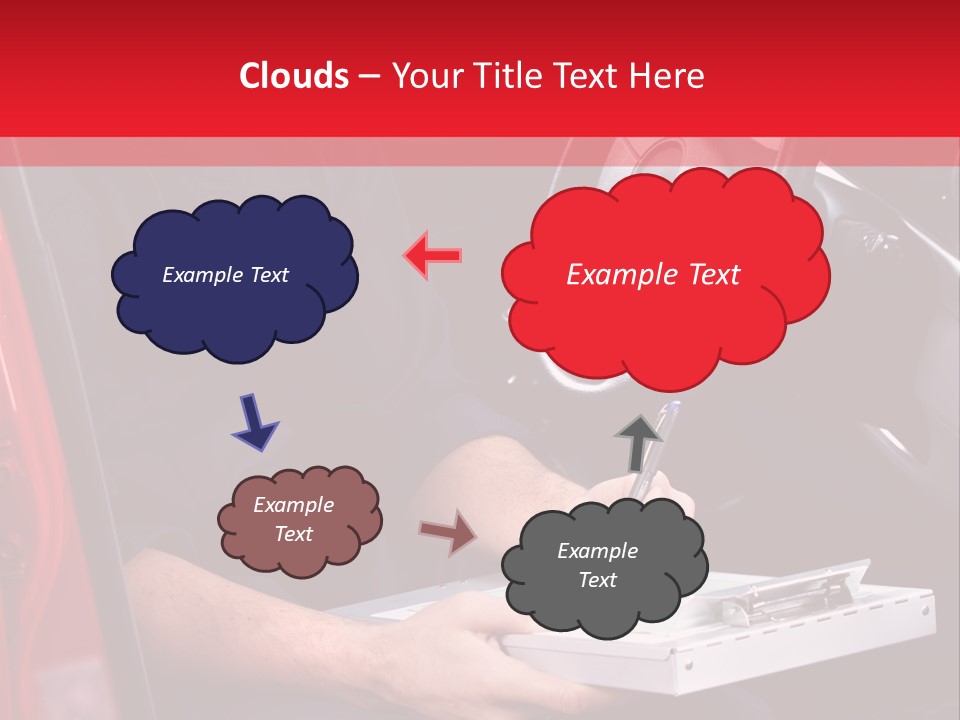 Clouds – Your Title Text Here

Example Text

Example Text

Example Text

Example Text